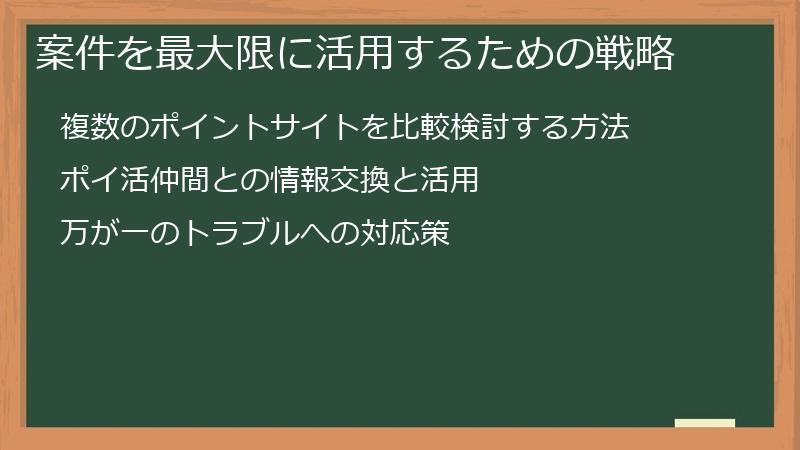 案件を最大限に活用するための戦略

複数のポイントサイトを比較検討する方法

ポイ活仲間との情報交換と活用

万が一のトラブルへの対応策